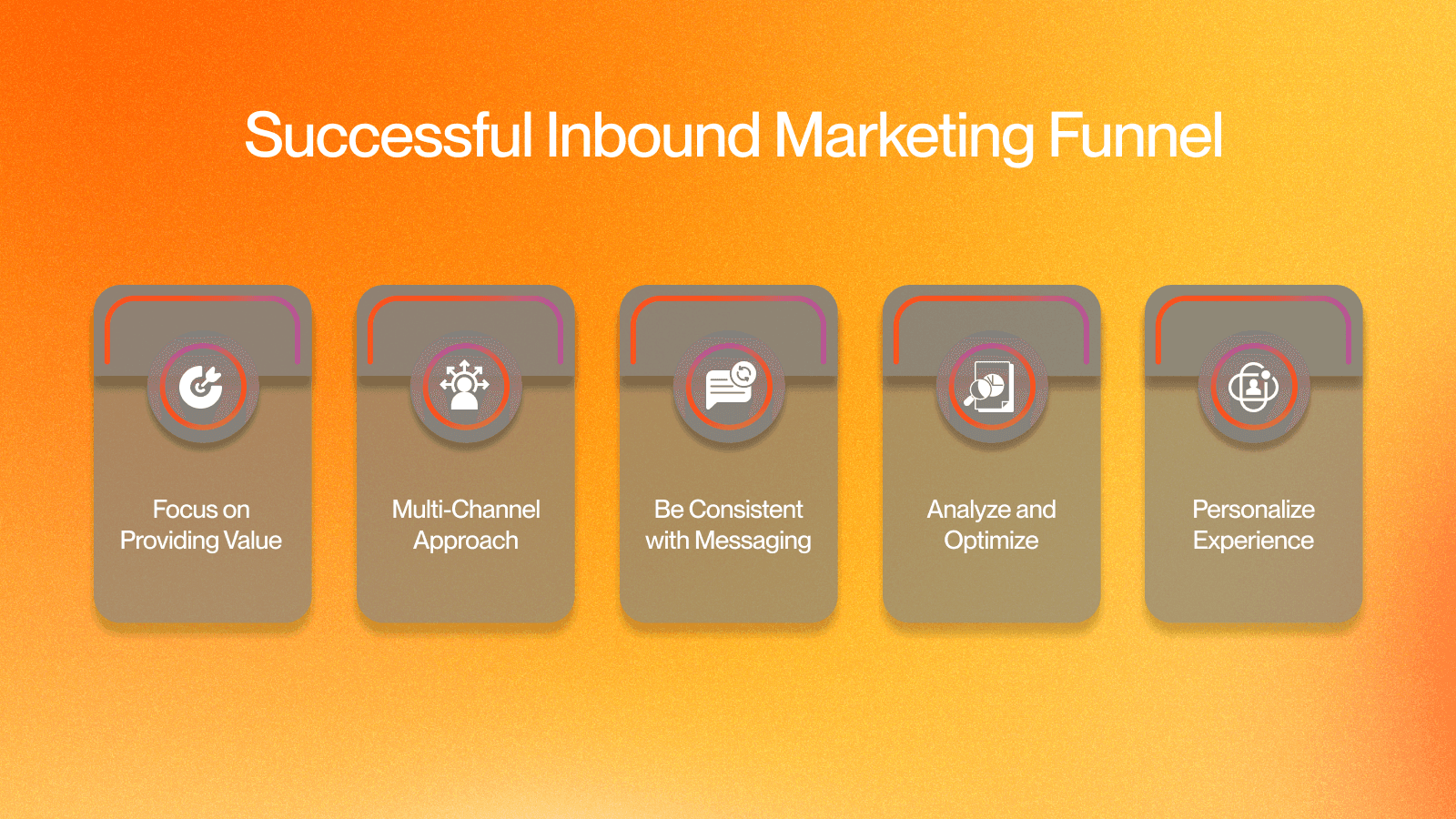 Successful Inbound Marketing Funnel

Focus on Providing Value

Multi-Channel Approach

Be Consistent with Messaging

Analyze and Optimize

Personalize Experience